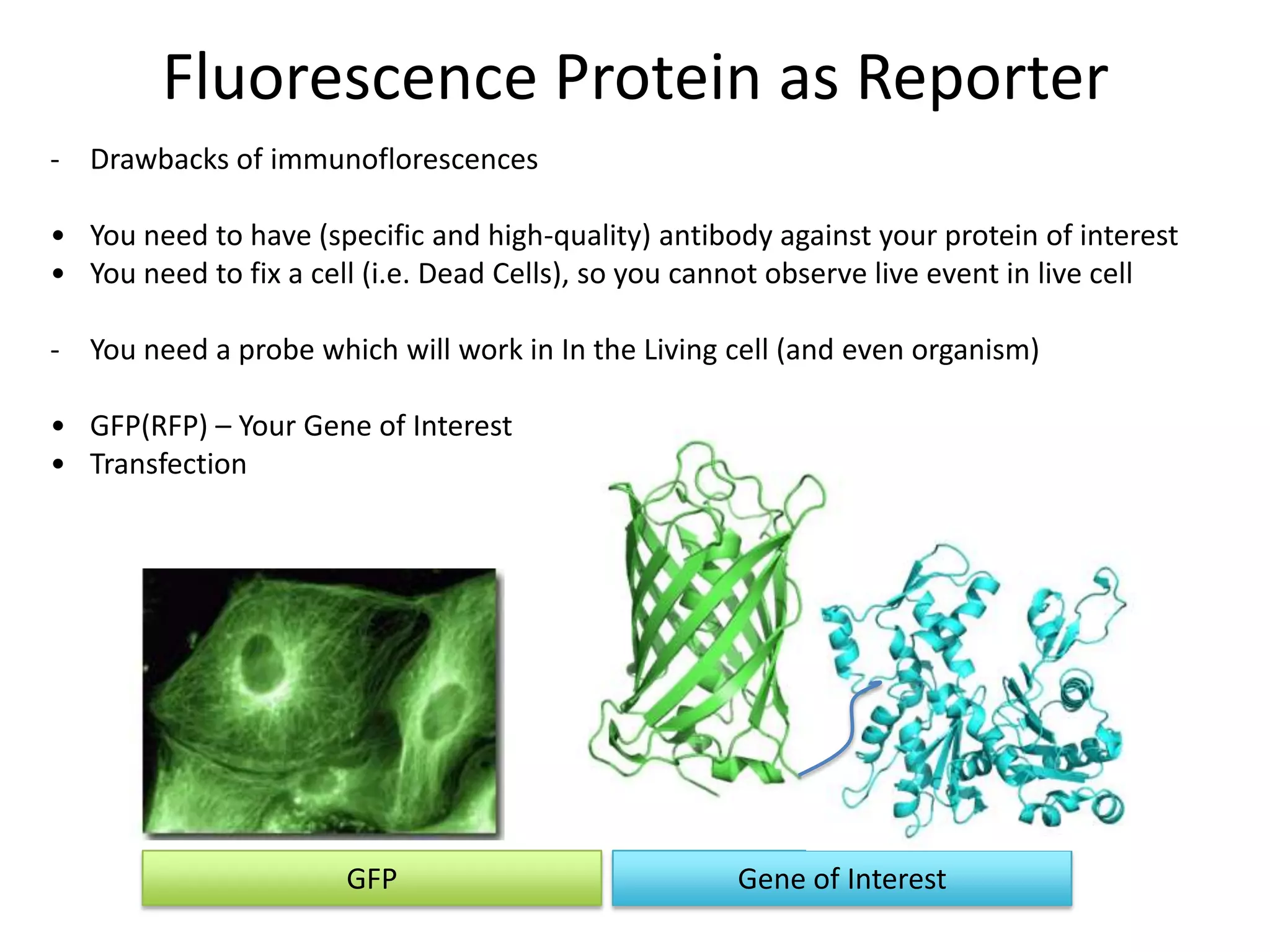 Fluorescence Protein as Reporter

- Drawbacks of immunoflorescences

• You need to have (specific and high-quality) antibody against your protein of interest
• You need to fix a cell (i.e. Dead Cells), so you cannot observe live event in live cell

- You need a probe which will work in In the Living cell (and even organism)

• GFP(RFP) – Your Gene of Interest
• Transfection

GFP

Gene of Interest